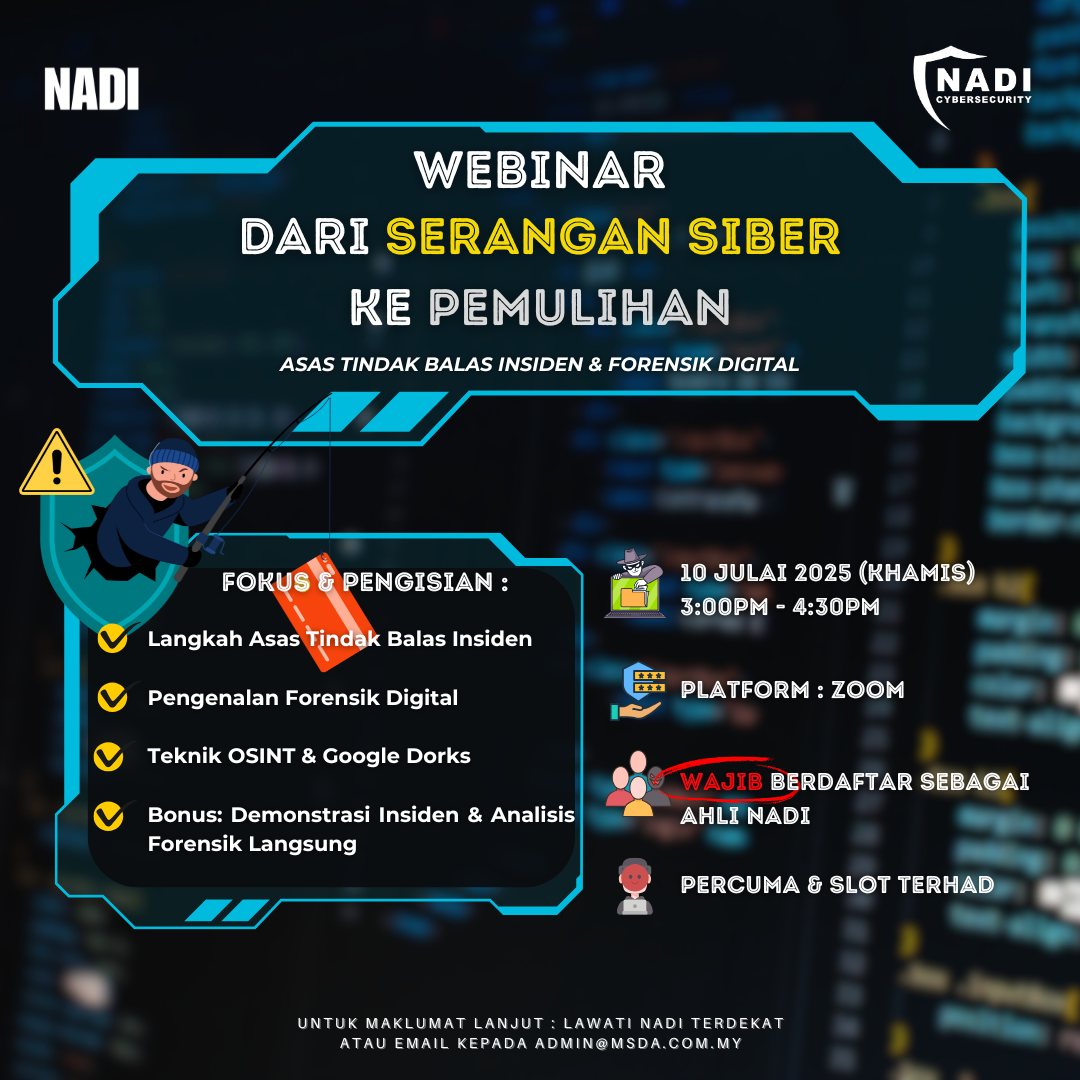 NADI

NADI CYBERSECURITY

WEBINAR
DARI SERANGAN SIBER
KE PEMULIHAN

ASAS TINDAK BALAS INSIDEN & FORENSIK DIGITAL

FOKUS & PENGISIAN :

Langkah Asas Tindak Balas Insiden

Pengenalan Forensik Digital

Teknik OSINT & Google Dorks

Bonus: Demonstrasi Insiden & Analisis Forensik Langsung

10 JULAI 2025 (KHAMIS)
3:00PM - 4:30PM

PLATFORM : ZOOM

WAJIB BERDAFTAR SEBAGAI AHLI NADI

PERCUMA & SLOT TERHAD

UNTUK MAKLUMAT LANJUT : LAWATI NADI TERDEKAT
ATAU EMAIL KEPADA ADMIN@MSDA.COM.MY